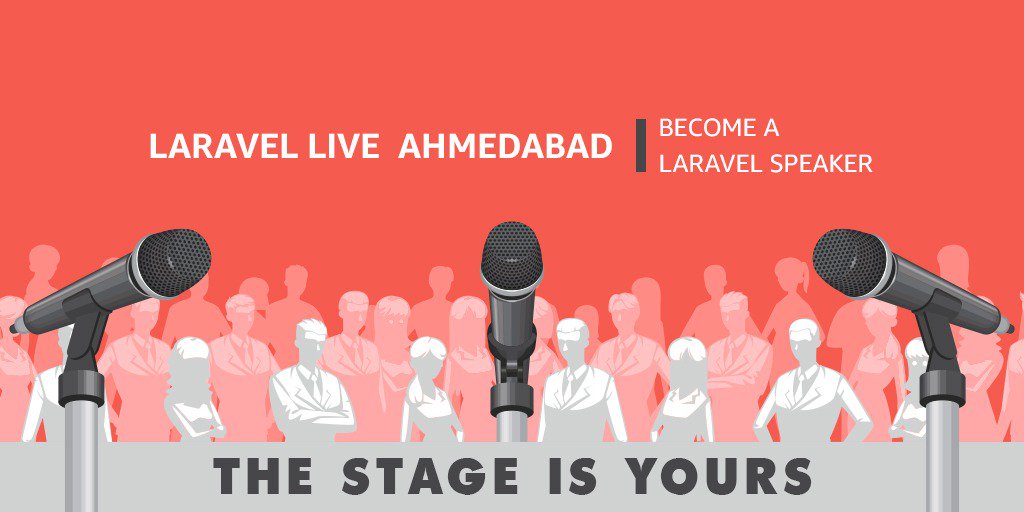 LARAVEL LIVE AHMEDABAD

BECOME A LARAVEL SPEAKER

THE STAGE IS YOURS